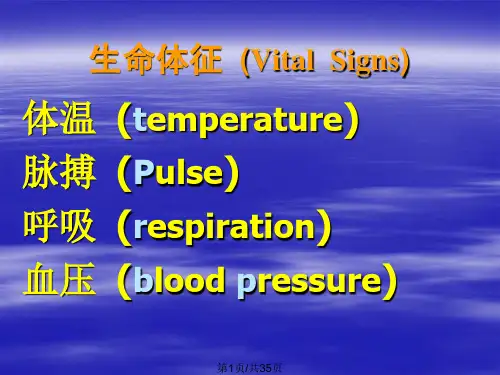 生命体征 (Vital Signs)

体温 (temperature)
脉搏 (Pulse)
呼吸 (respiration)
血压 (blood pressure)

第1页/共35页